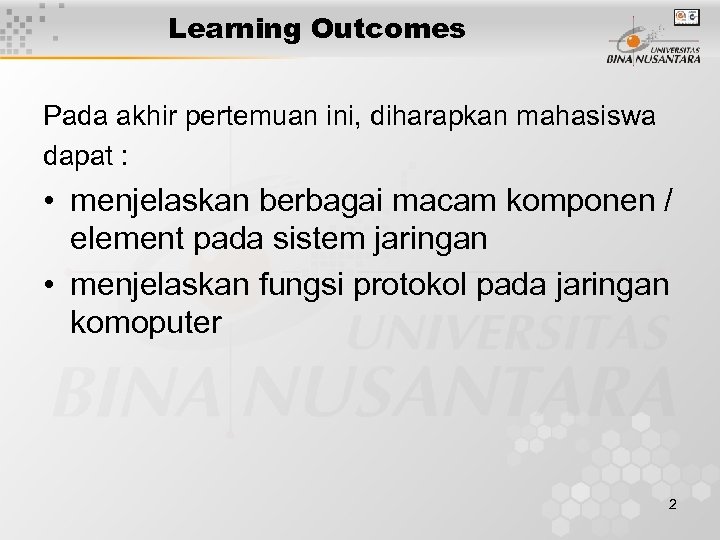 Learning Outcomes

UNIVERSITAS BINA NUSANTARA

Pada akhir pertemuan ini, diharapkan mahasiswa dapat :

• menjelaskan berbagai macam komponen / element pada sistem jaringan
• menjelaskan fungsi protokol pada jaringan komoputer

UNIVERSITAS BINA NUSANTARA

2